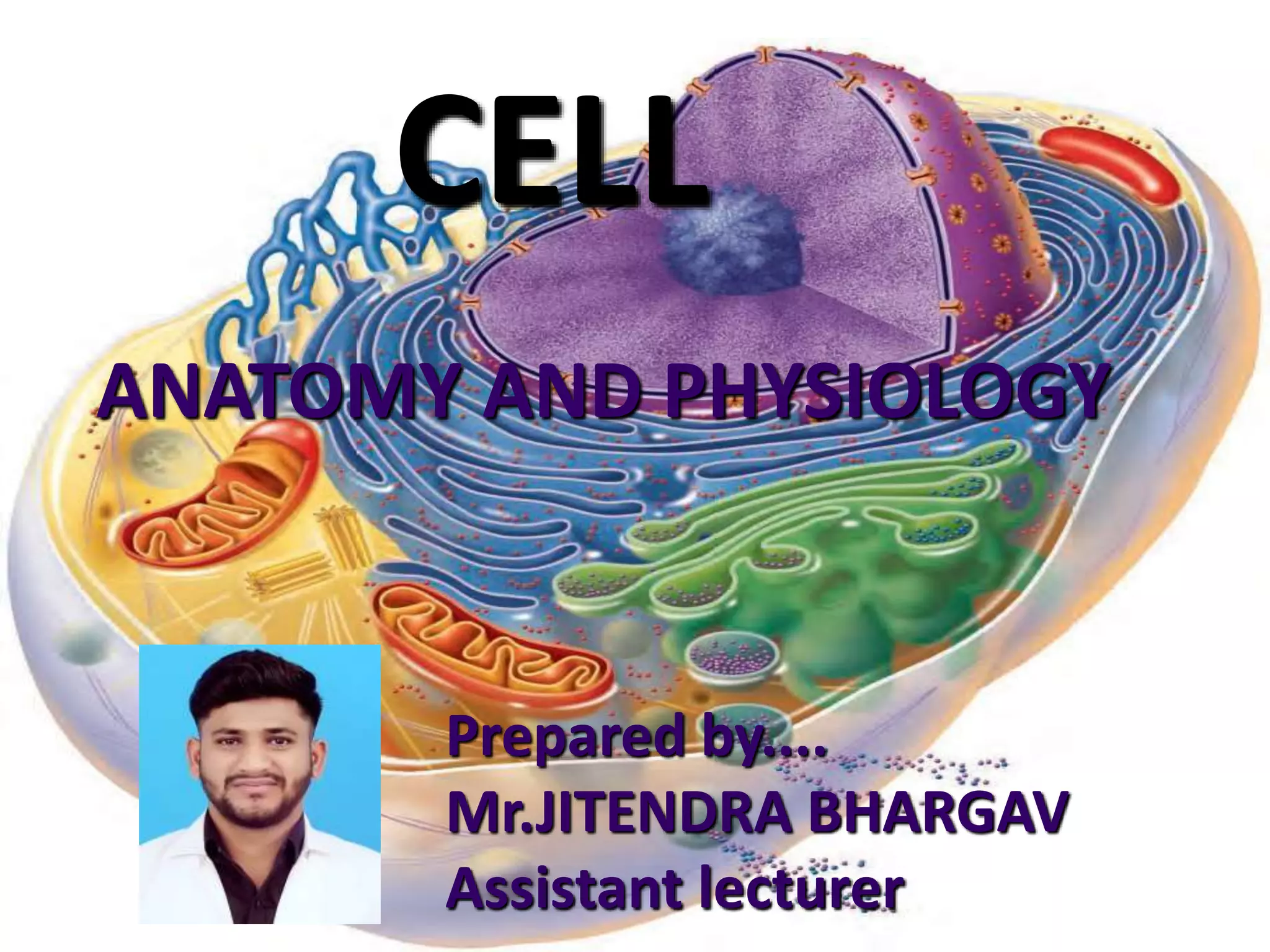 CELL

ANATOMY AND PHYSIOLOGY

Prepared by....
Mr.JITENDRA BHARGAV
Assistant lecturer